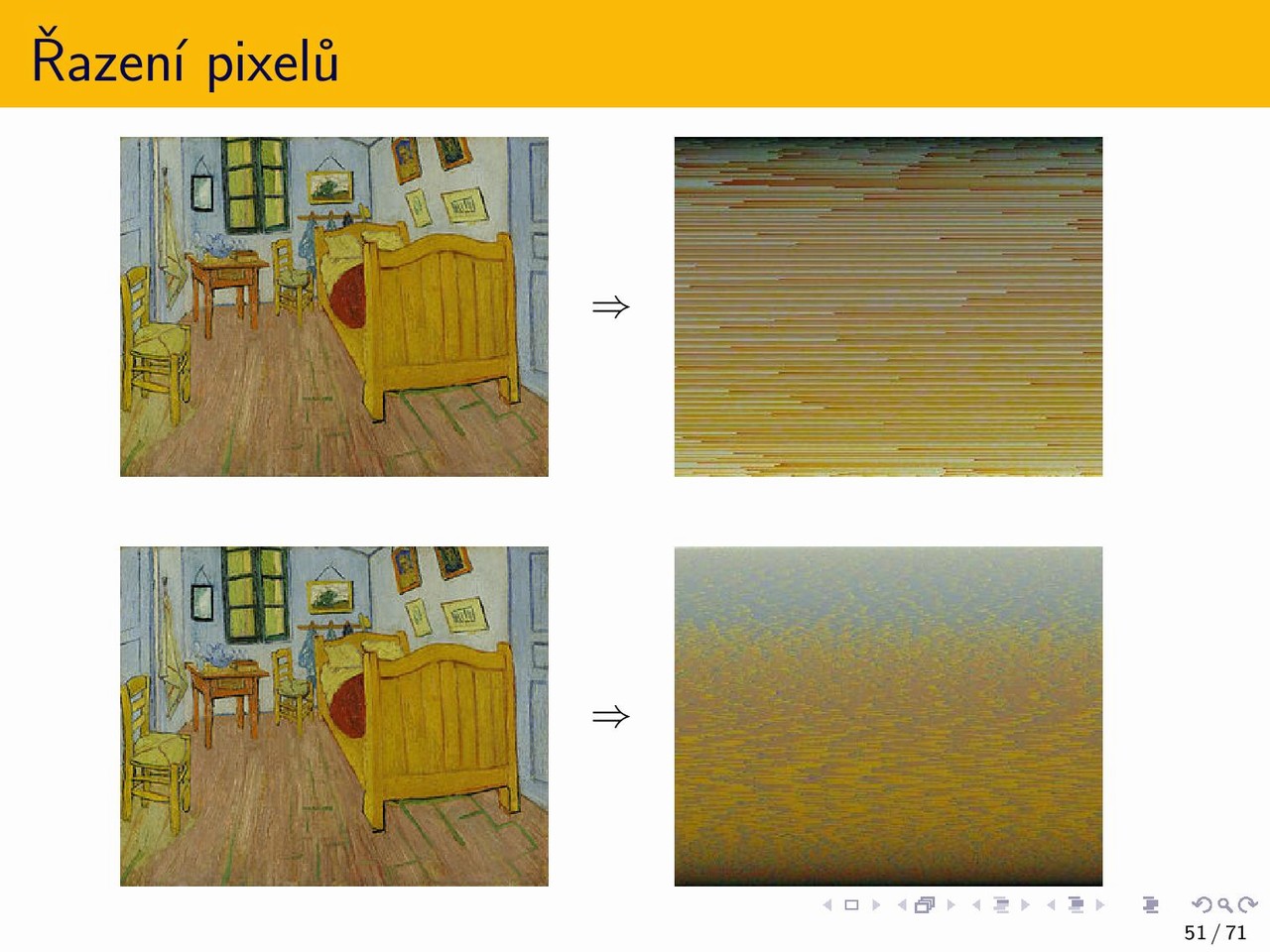 Řazení pixelů

$\Rightarrow$

$\Rightarrow$

51 / 71